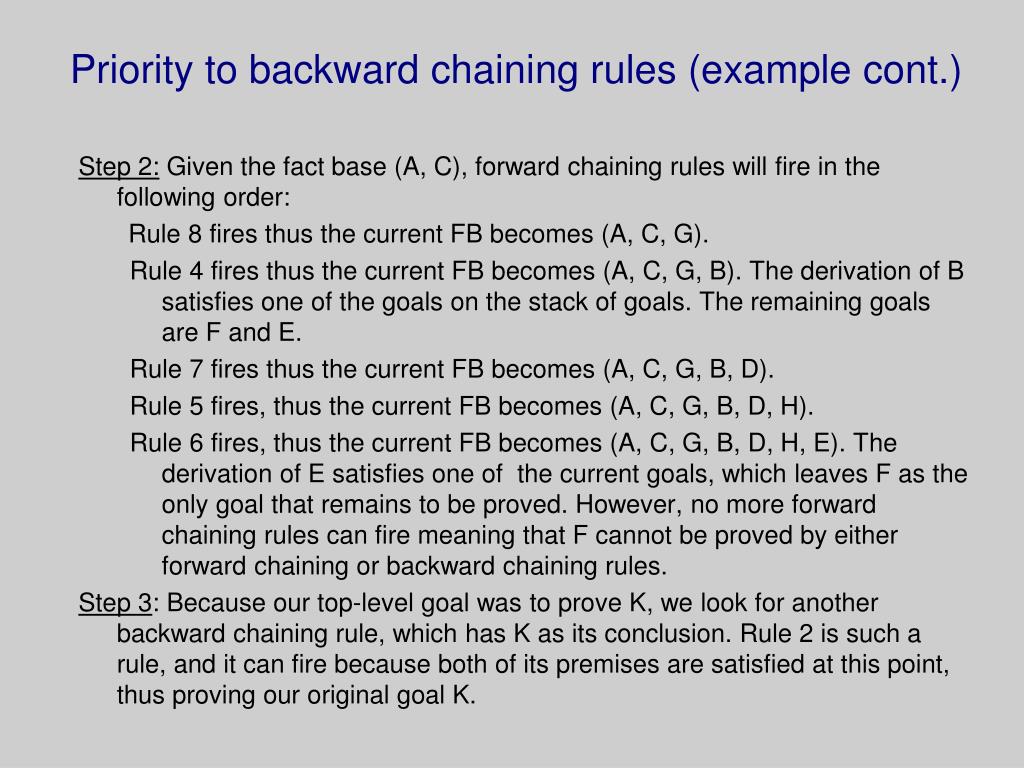 Priority to backward chaining rules (example cont.)

Step 2: Given the fact base (A, C), forward chaining rules will fire in the following order:

Rule 8 fires thus the current FB becomes (A, C, G).

Rule 4 fires thus the current FB becomes (A, C, G, B). The derivation of B satisfies one of the goals on the stack of goals. The remaining goals are F and E.

Rule 7 fires thus the current FB becomes (A, C, G, B, D).

Rule 5 fires, thus the current FB becomes (A, C, G, B, D, H).

Rule 6 fires, thus the current FB becomes (A, C, G, B, D, H, E). The derivation of E satisfies one of the current goals, which leaves F as the only goal that remains to be proved. However, no more forward chaining rules can fire meaning that F cannot be proved by either forward chaining or backward chaining rules.

Step 3: Because our top-level goal was to prove K, we look for another backward chaining rule, which has K as its conclusion. Rule 2 is such a rule, and it can fire because both of its premises are satisfied at this point, thus proving our original goal K.